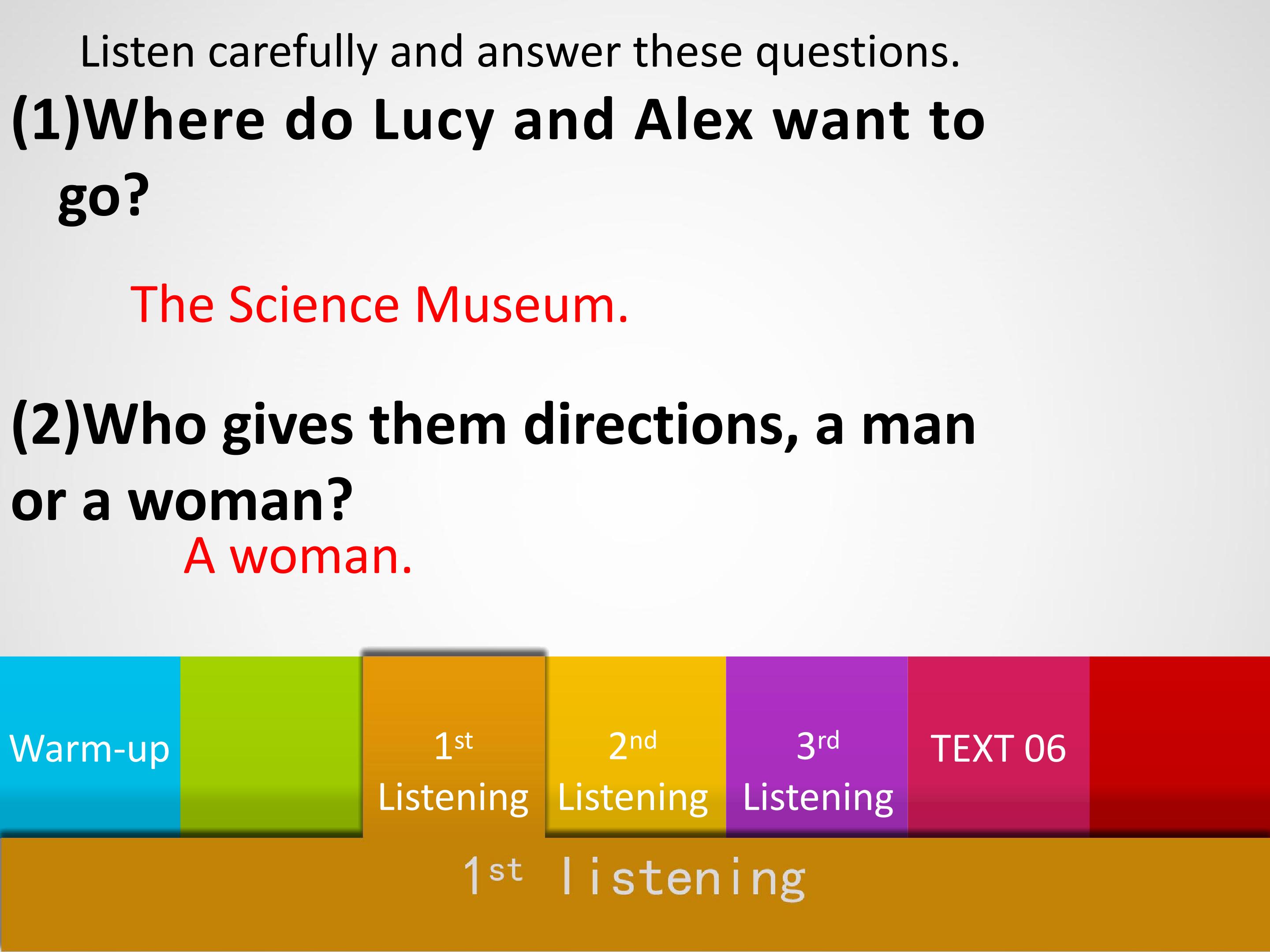 Listen carefully and answer these questions.

(1)Where do Lucy and Alex want to go?

The Science Museum.

(2)Who gives them directions, a man or a woman?

A woman.

Warm-up

1st Listening

2nd Listening

3rd Listening

TEXT 06

1st listening